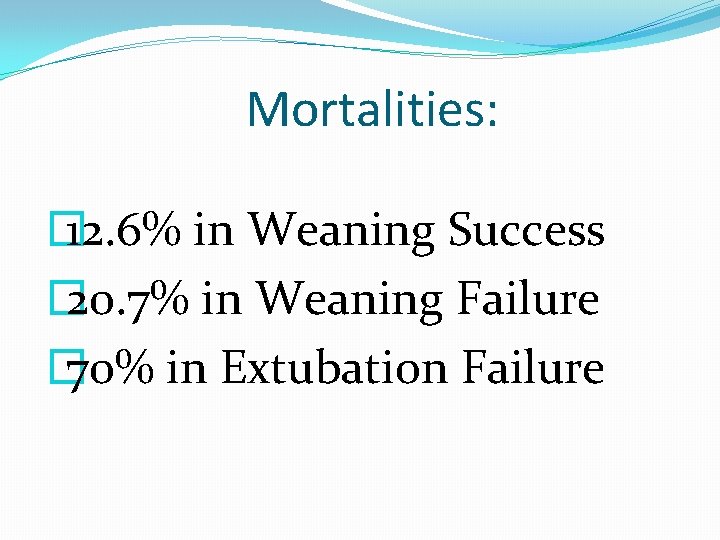 Mortalities:

12.6% in Weaning Success
20.7% in Weaning Failure
70% in Extubation Failure